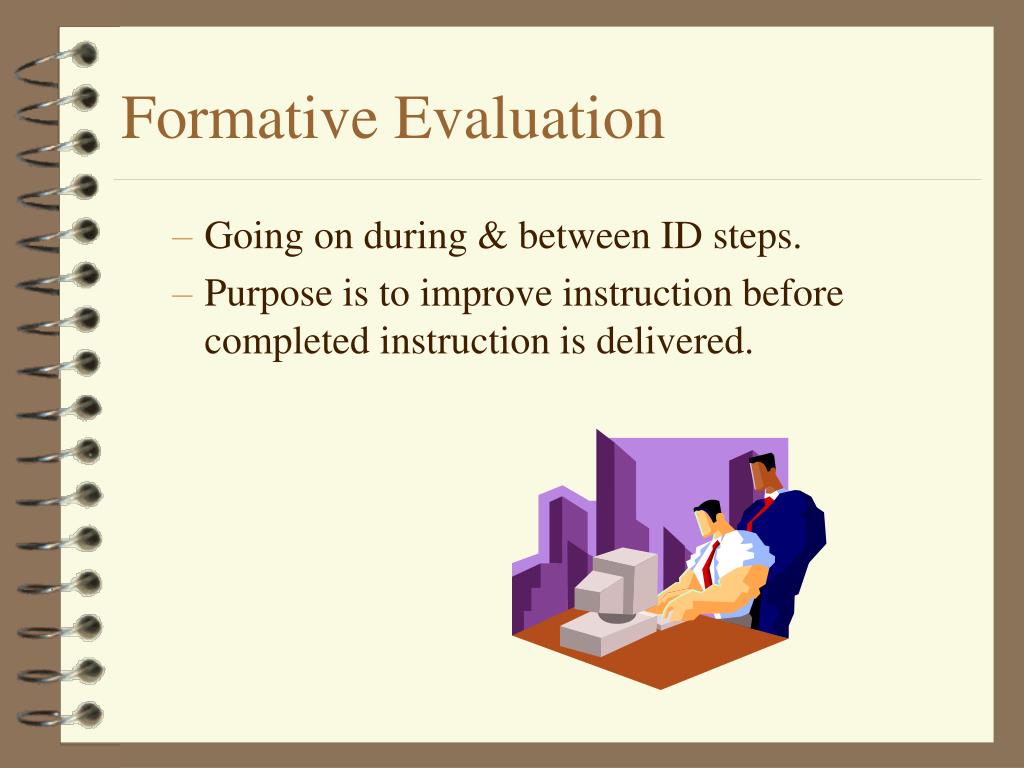 Formative Evaluation

– Going on during & between ID steps.

– Purpose is to improve instruction before completed instruction is delivered.